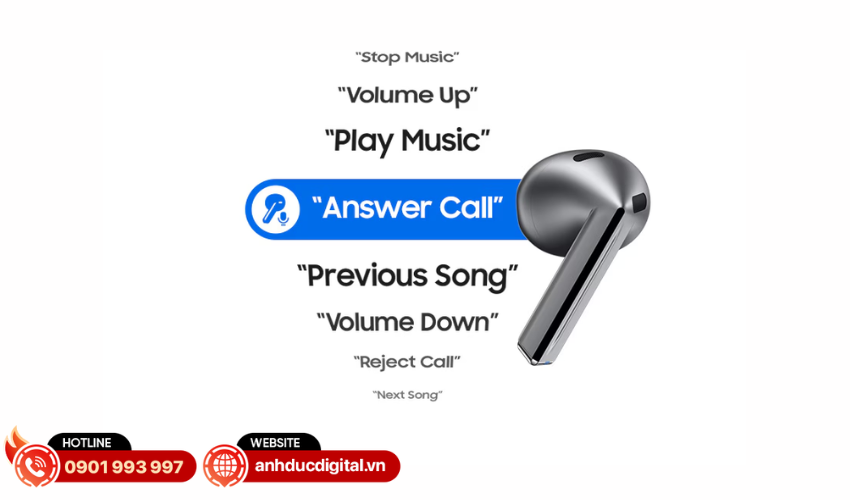 "Stop Music"

"Volume Up"

"Play Music"

"Answer Call"

"Previous Song"

"Volume Down"

"Reject Call"

"Next Song"

HOTLINE
0901 993 997

WEBSITE
anhducdigital.vn